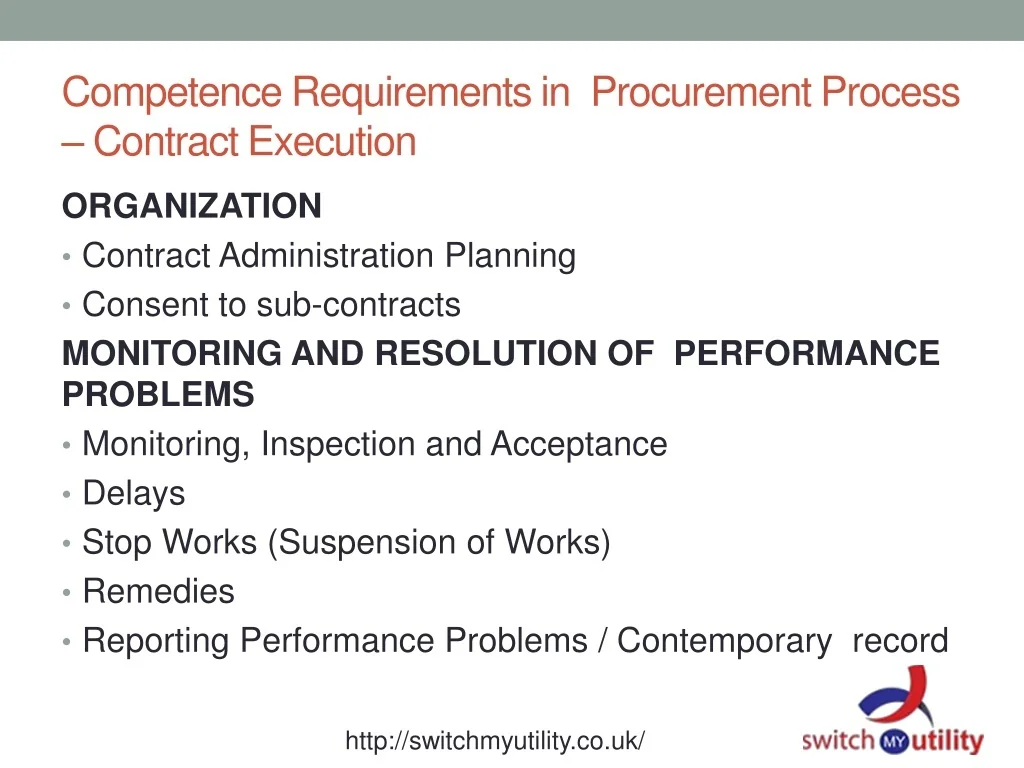 Competence Requirements in Procurement Process – Contract Execution

ORGANIZATION
• Contract Administration Planning
• Consent to sub-contracts

MONITORING AND RESOLUTION OF PERFORMANCE PROBLEMS
• Monitoring, Inspection and Acceptance
• Delays
• Stop Works (Suspension of Works)
• Remedies
• Reporting Performance Problems / Contemporary record

http://switchmyutility.co.uk/

switch MY utility